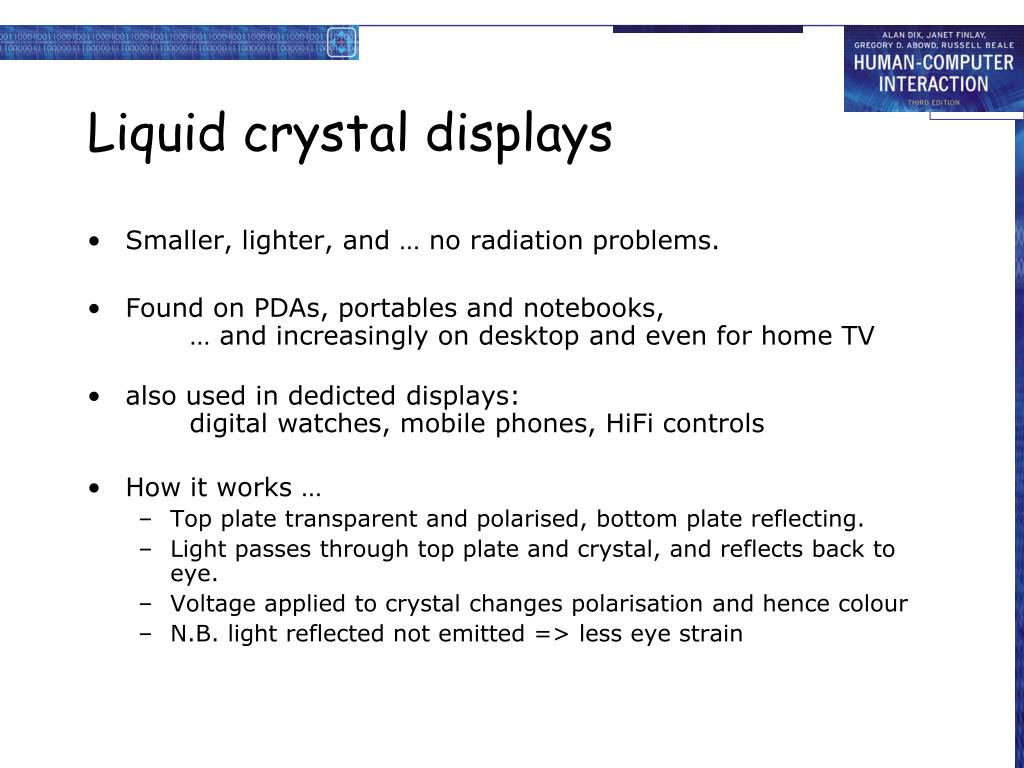 ALAN DIX, JANET FINLAY, GREGORY D. ABOWD, RUSSELL BEALE
HUMAN-COMPUTER INTERACTION
THIRD EDITION

Liquid crystal displays

• Smaller, lighter, and … no radiation problems.

• Found on PDAs, portables and notebooks,
… and increasingly on desktop and even for home TV

• also used in dedicted displays:
digital watches, mobile phones, HiFi controls

• How it works …
– Top plate transparent and polarised, bottom plate reflecting.
– Light passes through top plate and crystal, and reflects back to eye.
– Voltage applied to crystal changes polarisation and hence colour
– N.B. light reflected not emitted => less eye strain